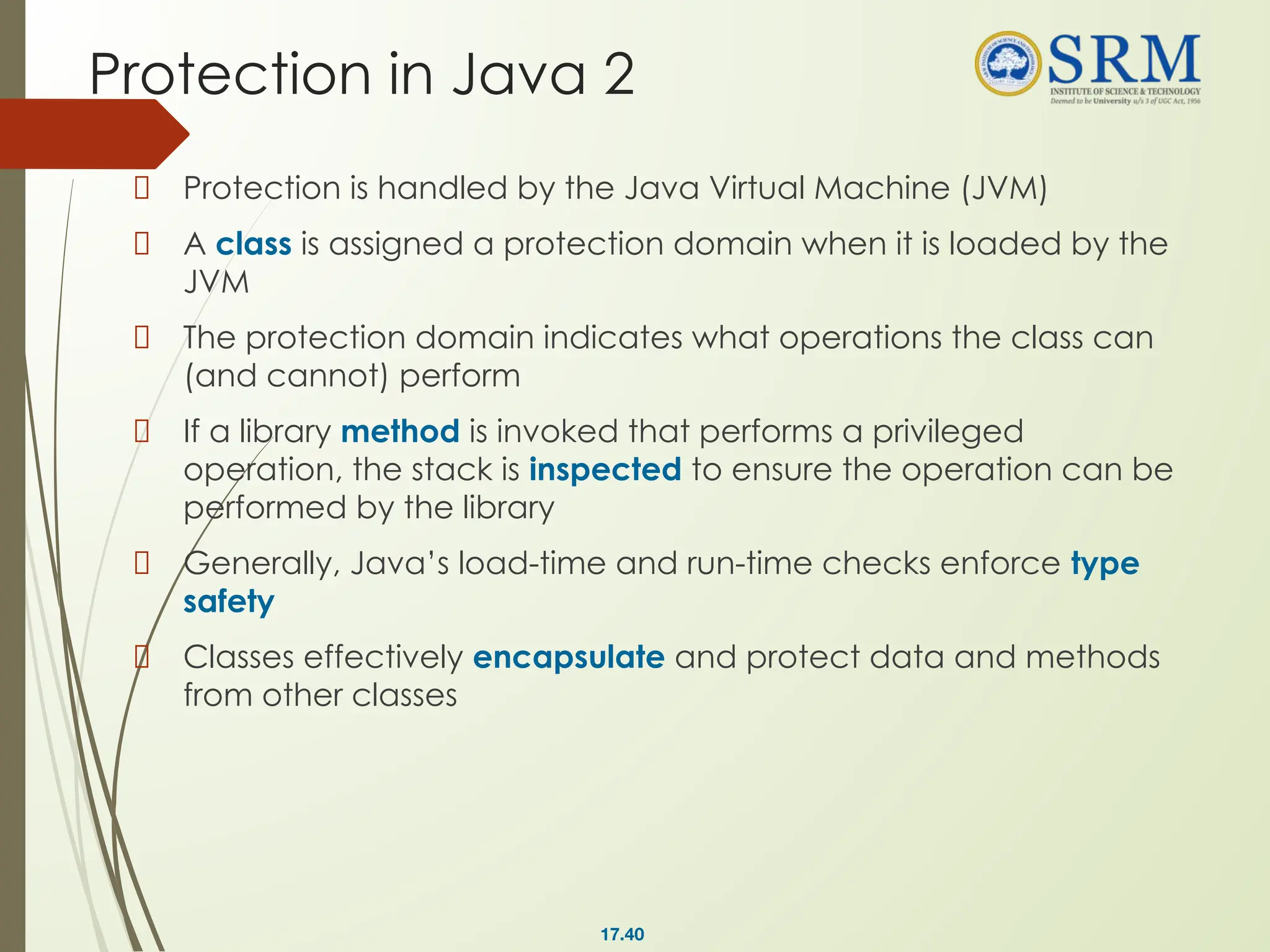 Protection in Java 2

SRM
INSTITUTE OF SCIENCE & TECHNOLOGY
Deemed to be University u/s 3 of UGC Act, 1956

Protection is handled by the Java Virtual Machine (JVM)

A class is assigned a protection domain when it is loaded by the JVM

The protection domain indicates what operations the class can (and cannot) perform

If a library method is invoked that performs a privileged operation, the stack is inspected to ensure the operation can be performed by the library

Generally, Java's load-time and run-time checks enforce type safety

Classes effectively encapsulate and protect data and methods from other classes

17.40